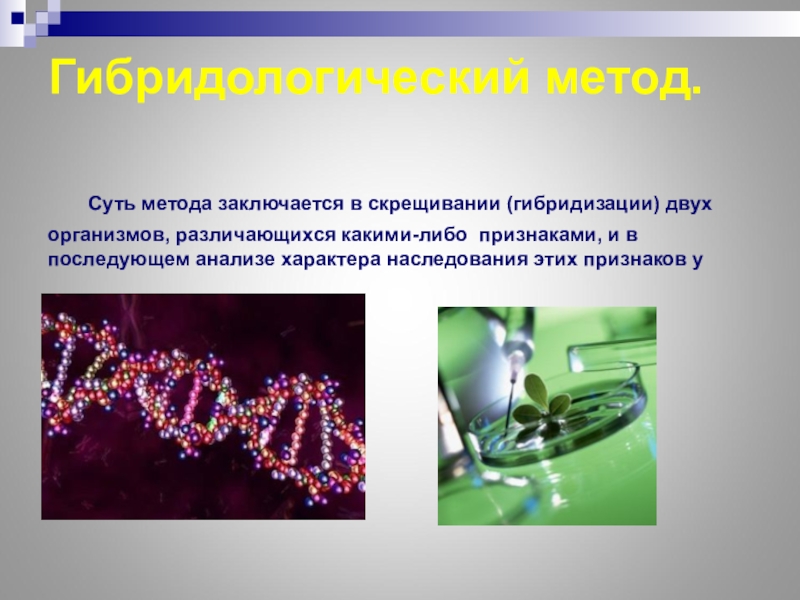 Гибридологический метод.

Суть метода заключается в скрещивании (гибридизации) двух организмов, различающихся какими-либо признаками, и в последующем анализе характера наследования этих признаков у